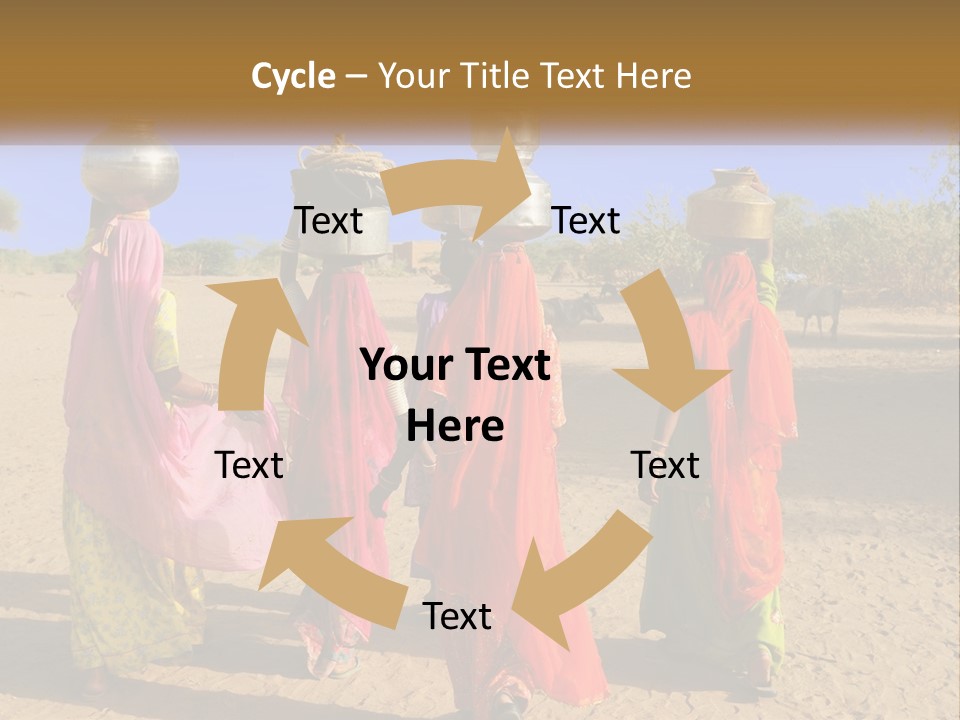 Cycle – Your Title Text Here

Text

Text

Your Text Here

Text

Text

Text